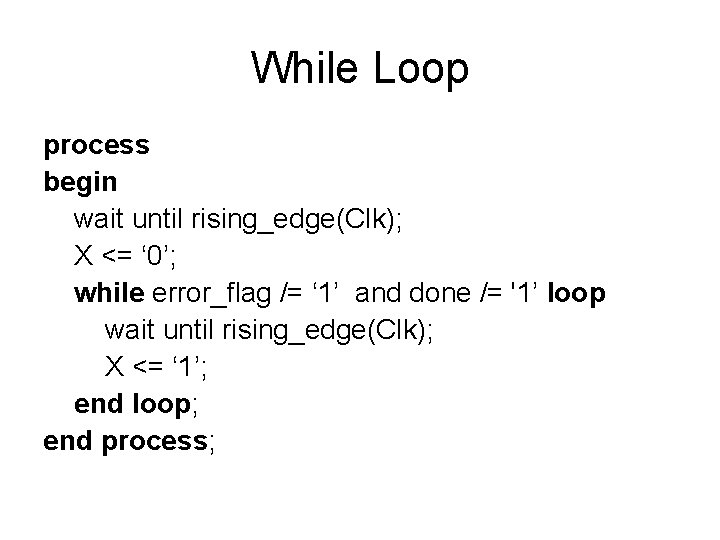 While Loop

process
begin
wait until rising_edge(Clk);
X <= ‘0’;
while error_flag /= ‘1’ and done /= '1’ loop
wait until rising_edge(Clk);
X <= ‘1’;
end loop;
end process;